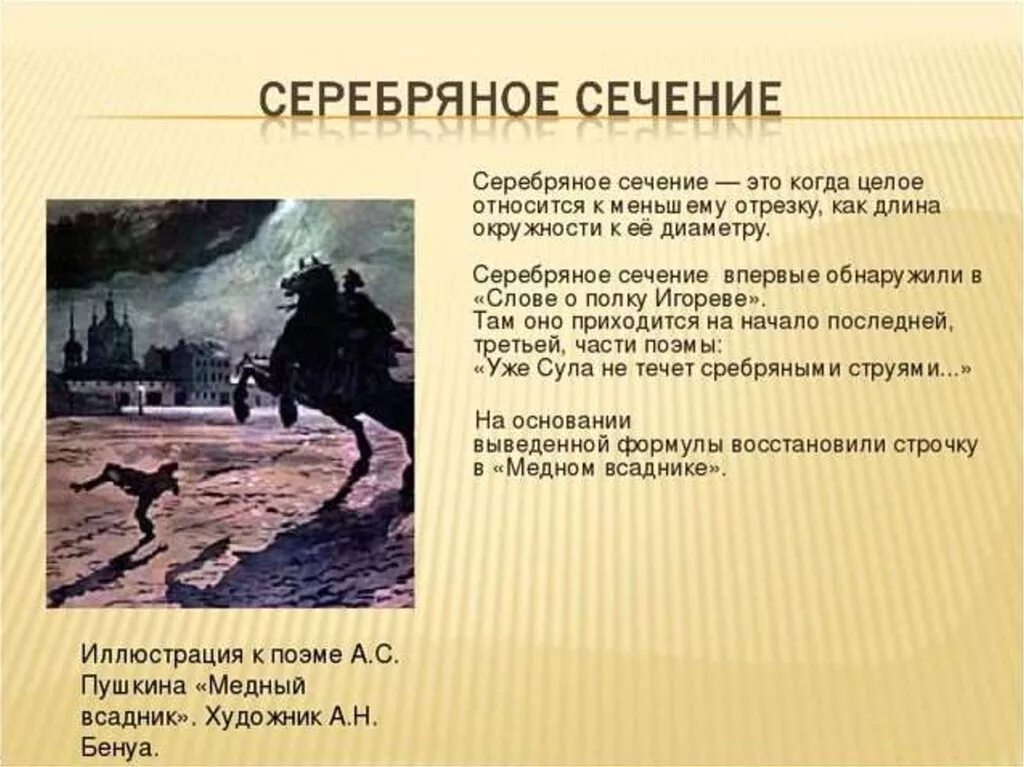 СЕРЕБРЯНОЕ СЕЧЕНИЕ

Серебряное сечение — это когда целое относится к меньшему отрезку, как длина окружности к её диаметру.

Серебряное сечение впервые обнаружили в «Слове о полку Игореве». Там оно приходится на начало последней, третьей, части поэмы: «Уже Сула не течет сребряными струями...»

На основании выведенной формулы восстановили строчку в «Медном всаднике».

Иллюстрация к поэме А.С. Пушкина «Медный всадник». Художник А.Н. Бенуа.